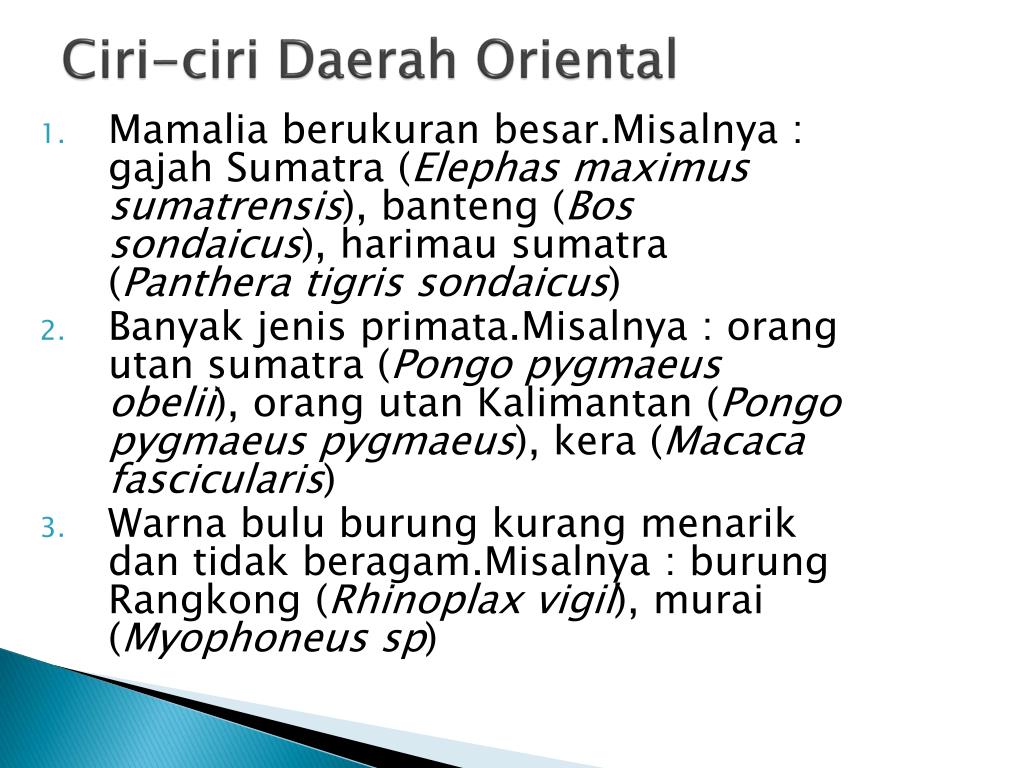 Ciri-ciri Daerah Oriental

1. Mamalia berukuran besar.Misalnya : gajah Sumatra (Elephas maximus sumatrensis), banteng (Bos sondaicus), harimau sumatra (Panthera tigris sondaicus)
2. Banyak jenis primata.Misalnya : orang utan sumatra (Pongo pygmaeus obelii), orang utan Kalimantan (Pongo pygmaeus pygmaeus), kera (Macaca fascicularis)
3. Warna bulu burung kurang menarik dan tidak beragam.Misalnya : burung Rangkong (Rhinoplax vigil), murai (Myophoneus sp)